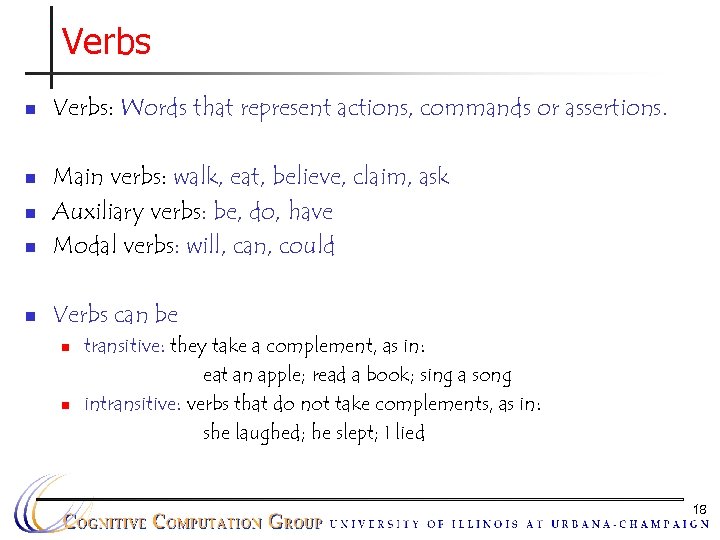 Verbs

Verbs: Words that represent actions, commands or assertions.

Main verbs: walk, eat, believe, claim, ask

Auxiliary verbs: be, do, have

Modal verbs: will, can, could

Verbs can be

transitive: they take a complement, as in:
eat an apple; read a book; sing a song

intransitive: verbs that do not take complements, as in:
she laughed; he slept; I lied

18

COGNITIVE COMPUTATION GROUP UNIVERSITY OF ILLINOIS AT URBANA-CHAMPAIGN